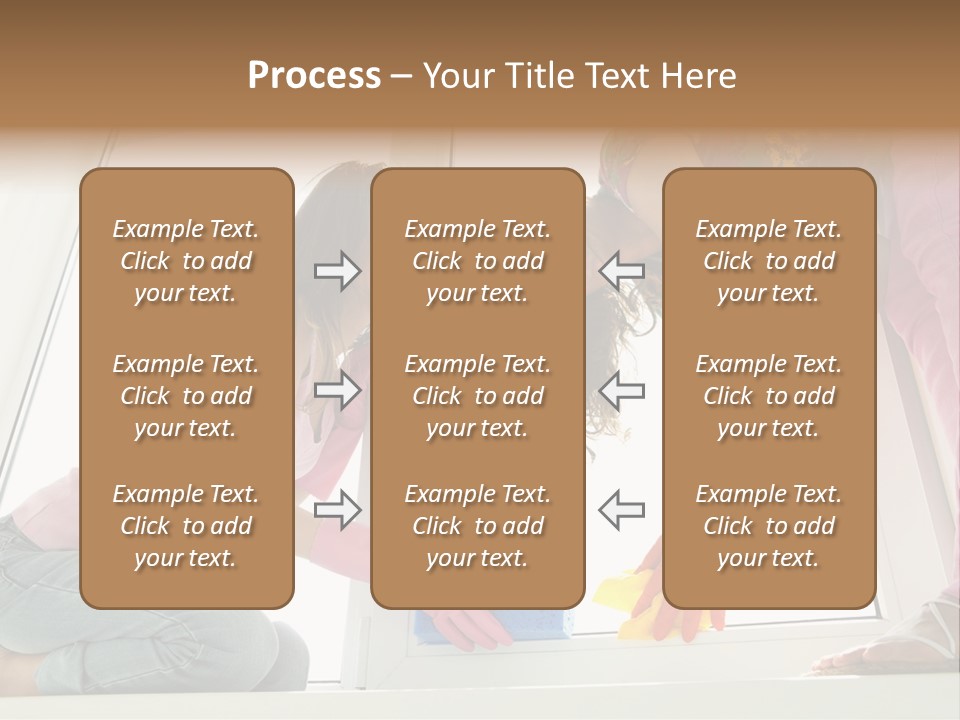 Process – Your Title Text Here

Example Text. Click to add your text.

Example Text. Click to add your text.

Example Text. Click to add your text.

Example Text. Click to add your text.

Example Text. Click to add your text.

Example Text. Click to add your text.

Example Text. Click to add your text.

Example Text. Click to add your text.

Example Text. Click to add your text.